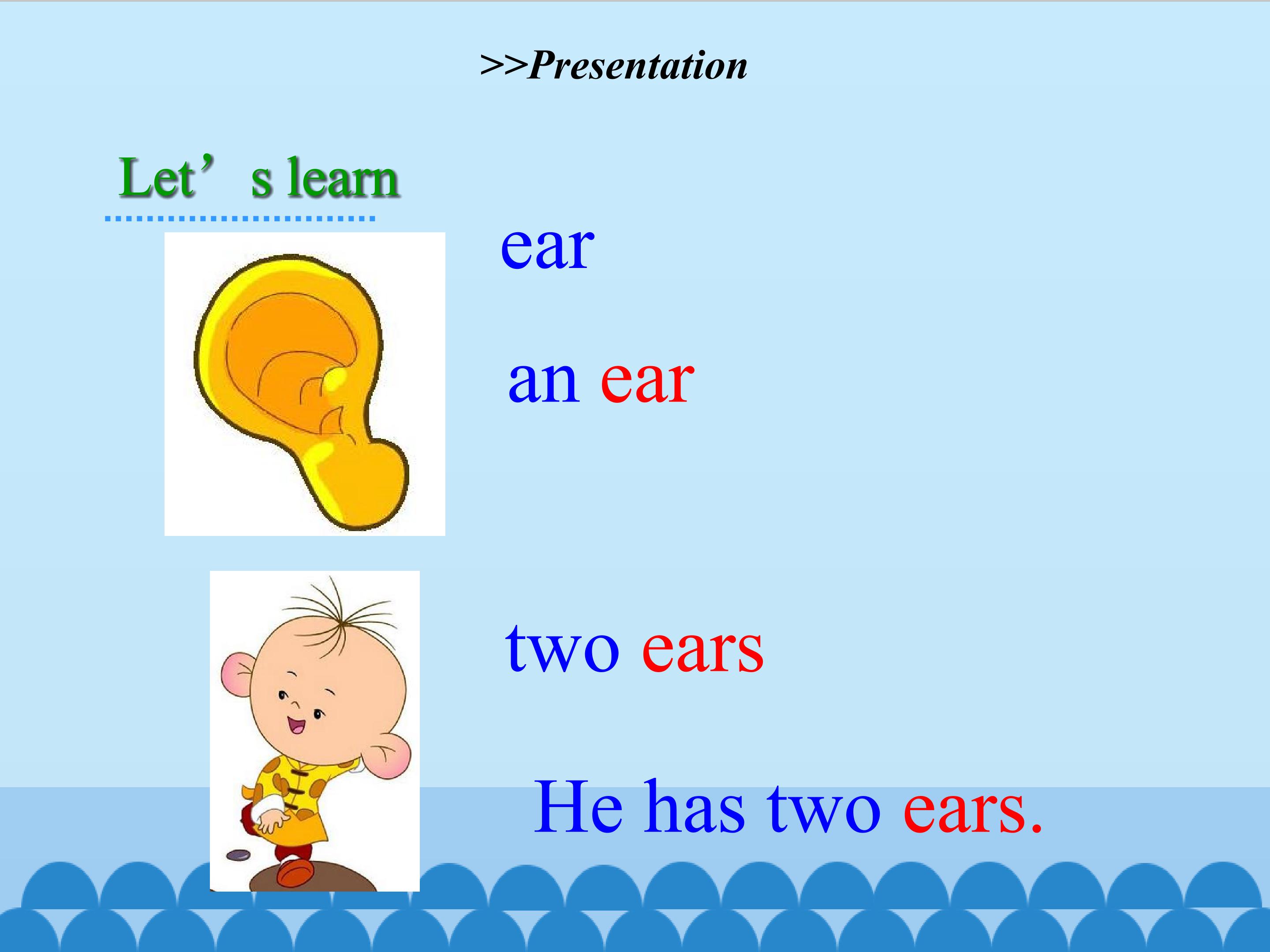 >>Presentation

Let’s learn

ear

an ear

two ears

He has two ears.